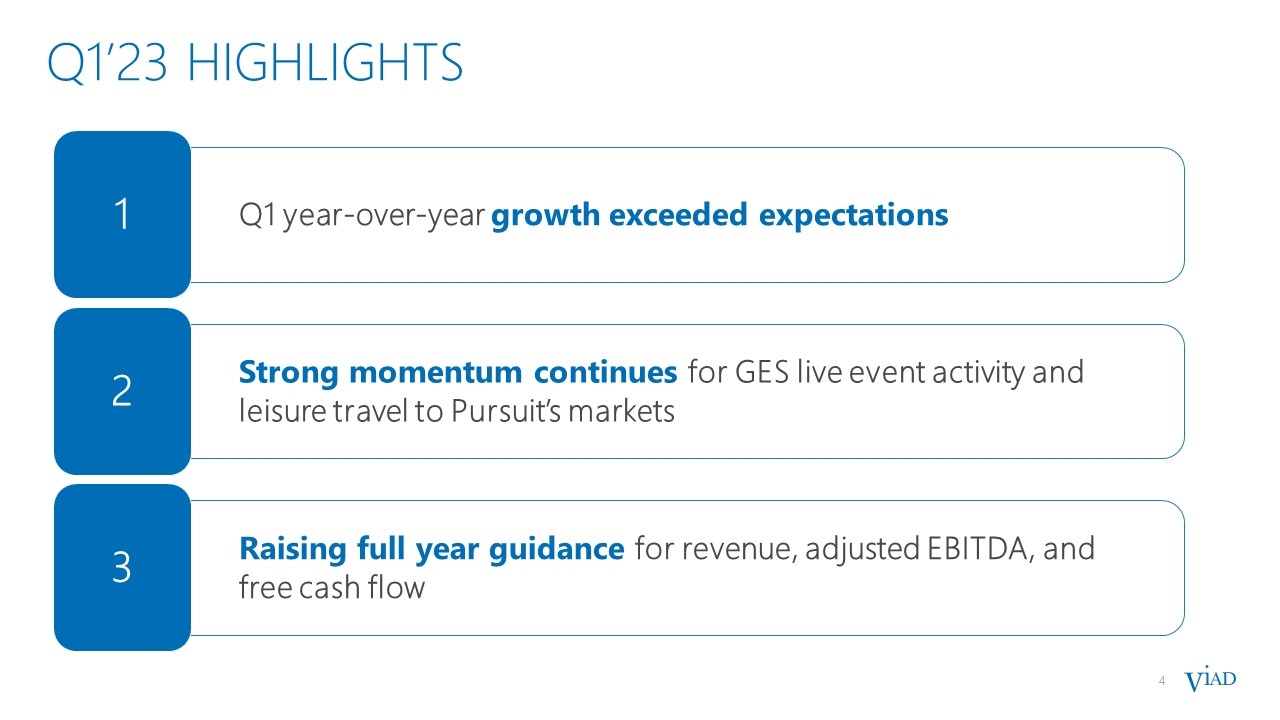 Q1'23 HIGHLIGHTS

1

Q1 year-over-year growth exceeded expectations

2

Strong momentum continues for GES live event activity and leisure travel to Pursuit's markets

3

Raising full year guidance for revenue, adjusted EBITDA, and free cash flow

4

VIAD